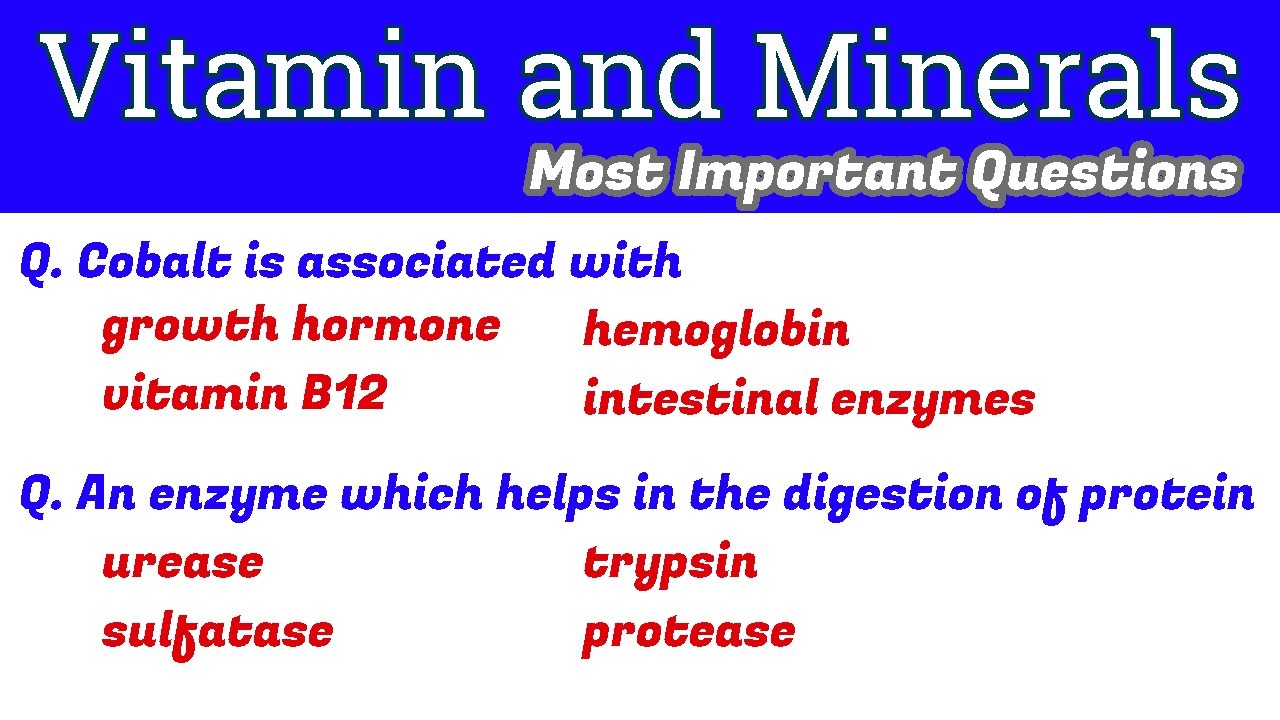 Vitamin and Minerals

Most Important Questions

Q. Cobalt is associated with

growth hormone

hemoglobin

vitamin B12

intestinal enzymes

Q. An enzyme which helps in the digestion of protein

urease

trypsin

sulfatase

protease